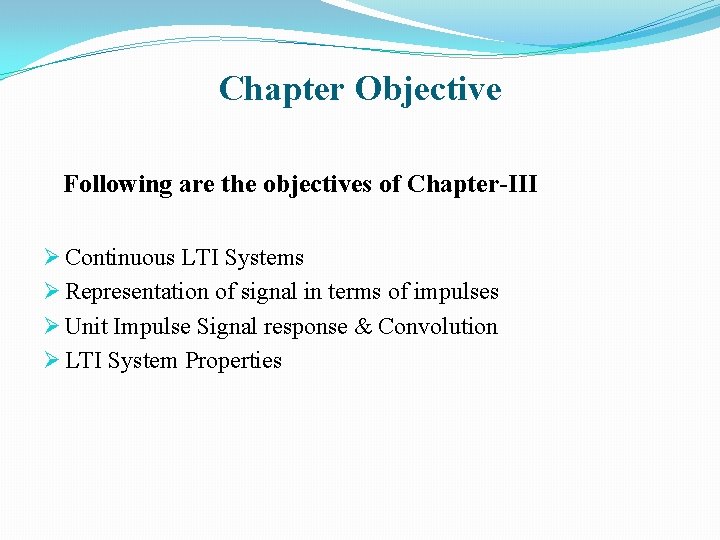 Chapter Objective

Following are the objectives of Chapter-III

➢ Continuous LTI Systems
➢ Representation of signal in terms of impulses
➢ Unit Impulse Signal response & Convolution
➢ LTI System Properties